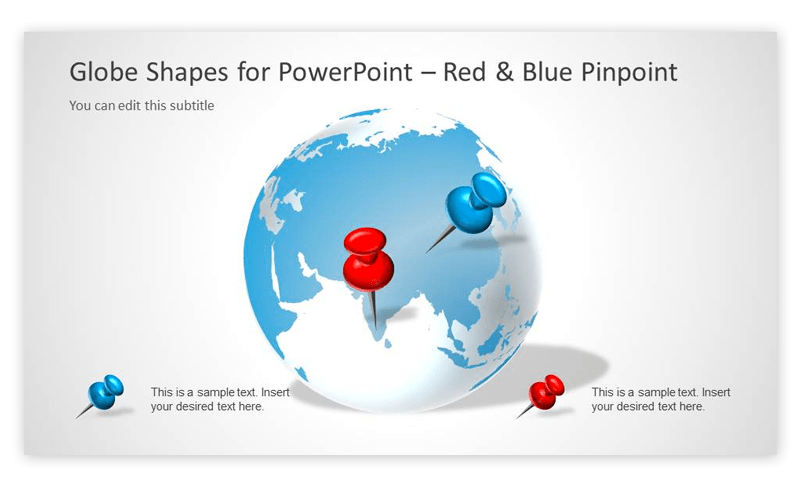 Globe Shapes for PowerPoint – Red & Blue Pinpoint

You can edit this subtitle

This is a sample text. Insert your desired text here.

This is a sample text. Insert your desired text here.